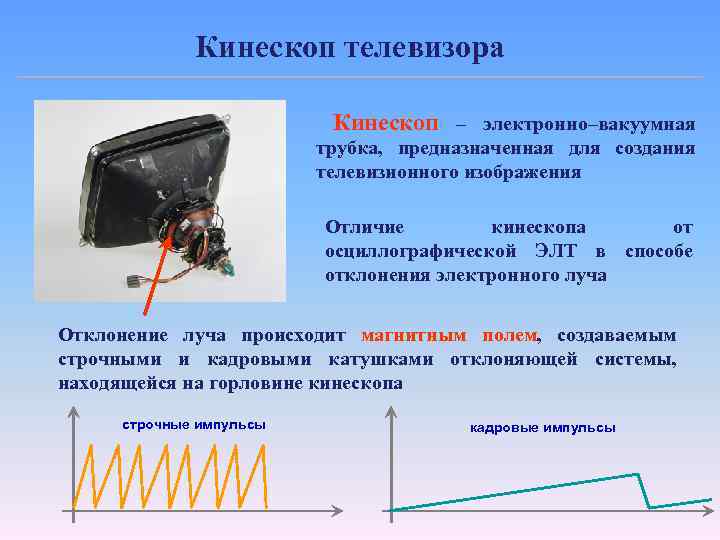 Кинескоп телевизора

Кинескоп – электронно–вакуумная трубка, предназначенная для создания телевизионного изображения

Отличие кинескопа от осциллографической ЭЛТ в способе отклонения электронного луча

Отклонение луча происходит магнитным полем, создаваемым строчными и кадровыми катушками отклоняющей системы, находящейся на горловине кинескопа

строчные импульсы

кадровые импульсы